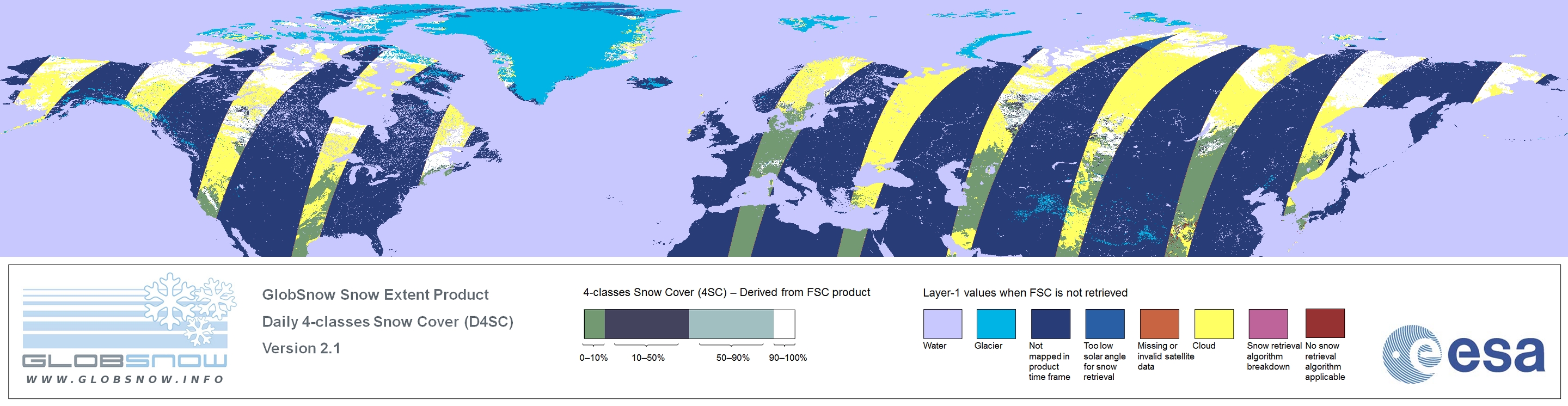 GLOBSNOW
WWW.GLOBSNOW.INFO

GlobSnow Snow Extent Product
Daily 4-classes Snow Cover (D4SC)
Version 2.1

4-classes Snow Cover (4SC) – Derived from FSC product

0–10%
10–50%
50–90%
90–100%

Layer-1 values when FSC is not retrieved

Water
Glacier
Not mapped in product time frame
Too low solar angle for snow retrieval
Missing or invalid satellite data
Cloud
Snow retrieval algorithm breakdown
No snow retrieval algorithm applicable

esa